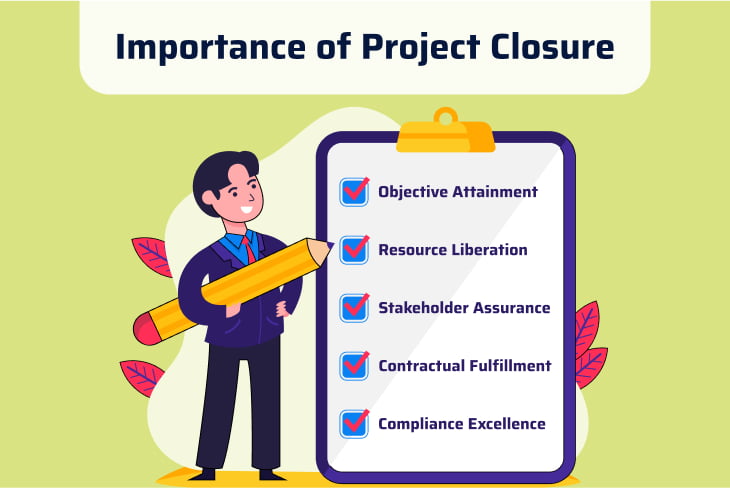 Importance of Project Closure

Objective Attainment

Resource Liberation

Stakeholder Assurance

Contractual Fulfillment

Compliance Excellence